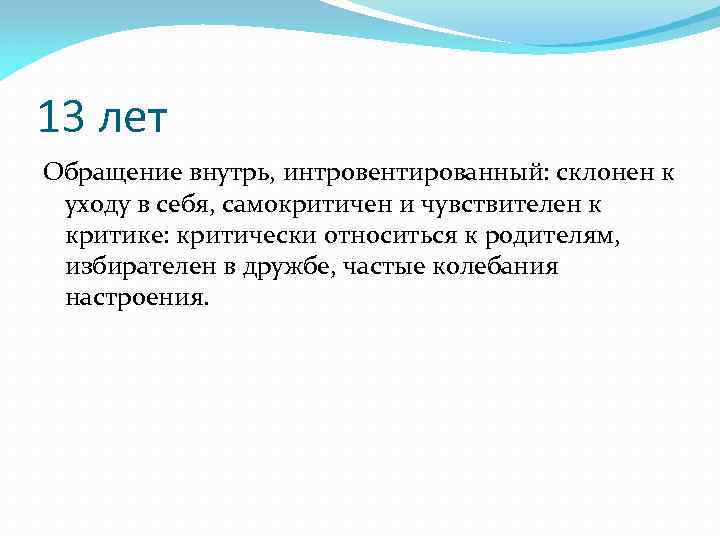 13 лет

Обращение внутрь, интровентированный: склонен к уходу в себя, самокритичен и чувствителен к критике: критически относиться к родителям, избирателен в дружбе, частые колебания настроения.